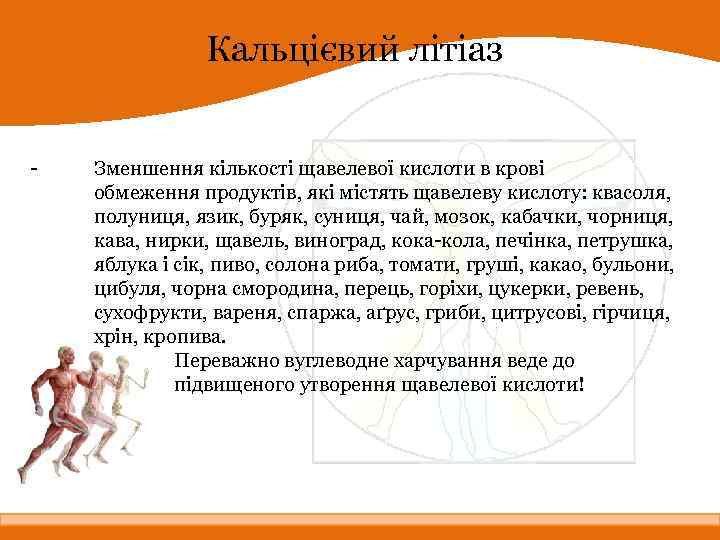 Кальцієвий літіаз

- Зменшення кількості щавелевої кислоти в крові обмеження продуктів, які містять щавелеву кислоту: квасоля, полуниця, язик, буряк, суниця, чай, мозок, кабачки, чорниця, кава, нирки, щавель, виноград, кока-кола, печінка, петрушка, яблука і сік, пиво, солона риба, томати, груші, какао, бульони, цибуля, чорна смородина, перець, горіхи, цукерки, ревень, сухофрукти, вареня, спаржа, аґрус, гриби, цитрусові, гірчиця, хрін, кропива.

Переважно вуглеводне харчування веде до підвищеного утворення щавелевої кислоти!